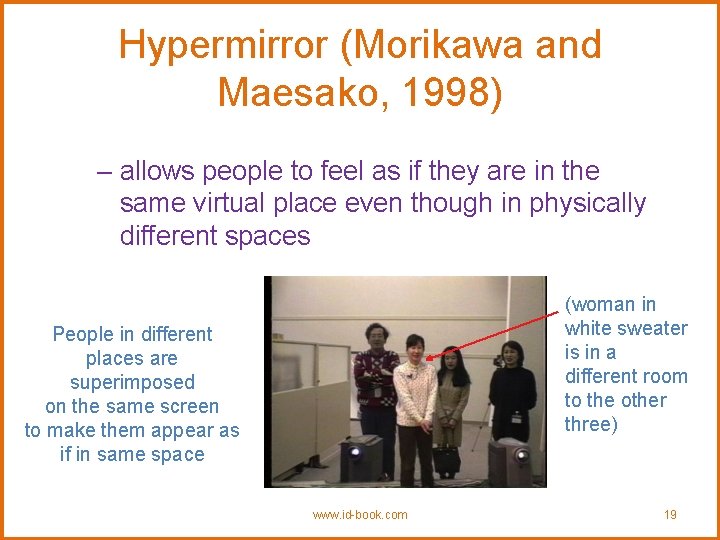 Hypermirror (Morikawa and Maesako, 1998)

– allows people to feel as if they are in the same virtual place even though in physically different spaces

People in different places are superimposed on the same screen to make them appear as if in same space

(woman in white sweater is in a different room to the other three)

www.id-book.com

19